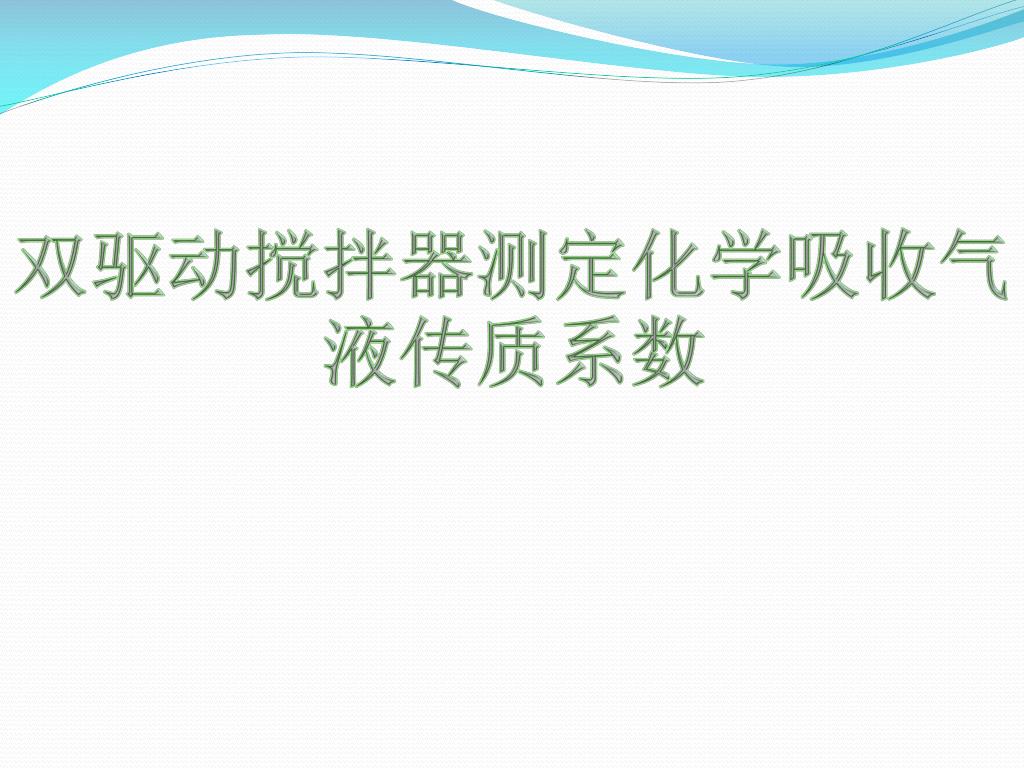 双驱动搅拌器测定化学吸收气液传质系数